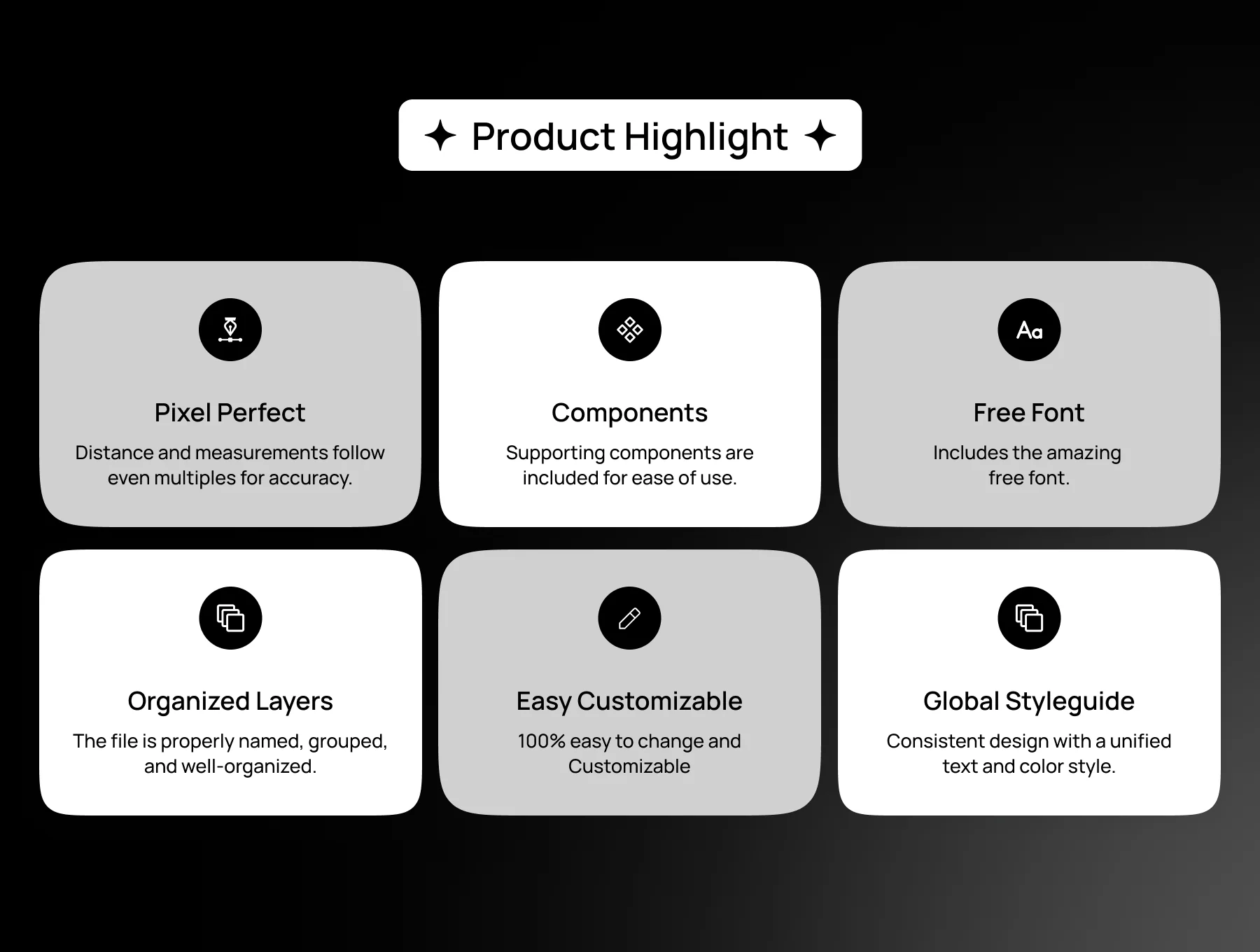 ✦ Product Highlight ✦

Aa

Pixel Perfect
Distance and measurements follow even multiples for accuracy.

Components
Supporting components are included for ease of use.

Free Font
Includes the amazing free font.

Organized Layers
The file is properly named, grouped, and well-organized.

Easy Customizable
100% easy to change and Customizable

Global Styleguide
Consistent design with a unified text and color style.